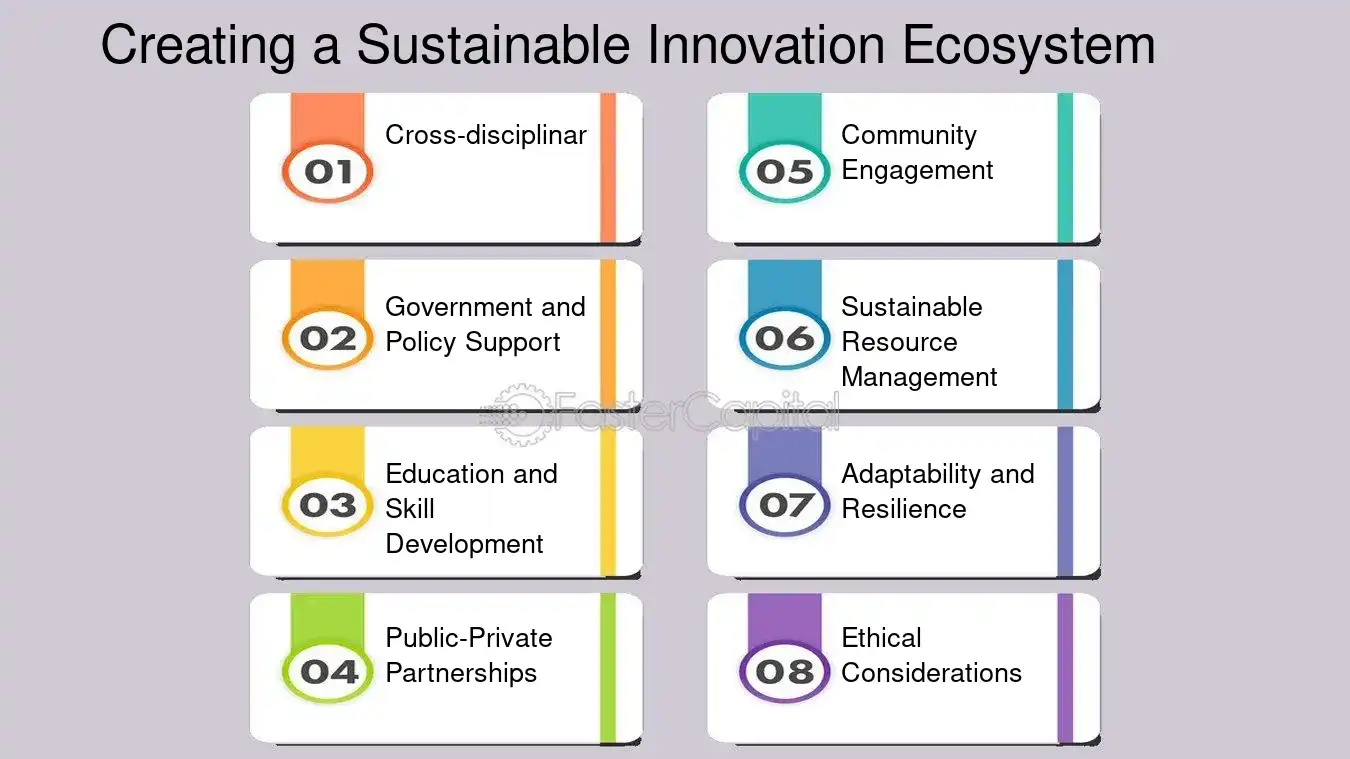 Creating a Sustainable Innovation Ecosystem

01 Cross-disciplinar

02 Government and Policy Support

03 Education and Skill Development

04 Public-Private Partnerships

05 Community Engagement

06 Sustainable Resource Management

07 Adaptability and Resilience

08 Ethical Considerations

FasterCapital